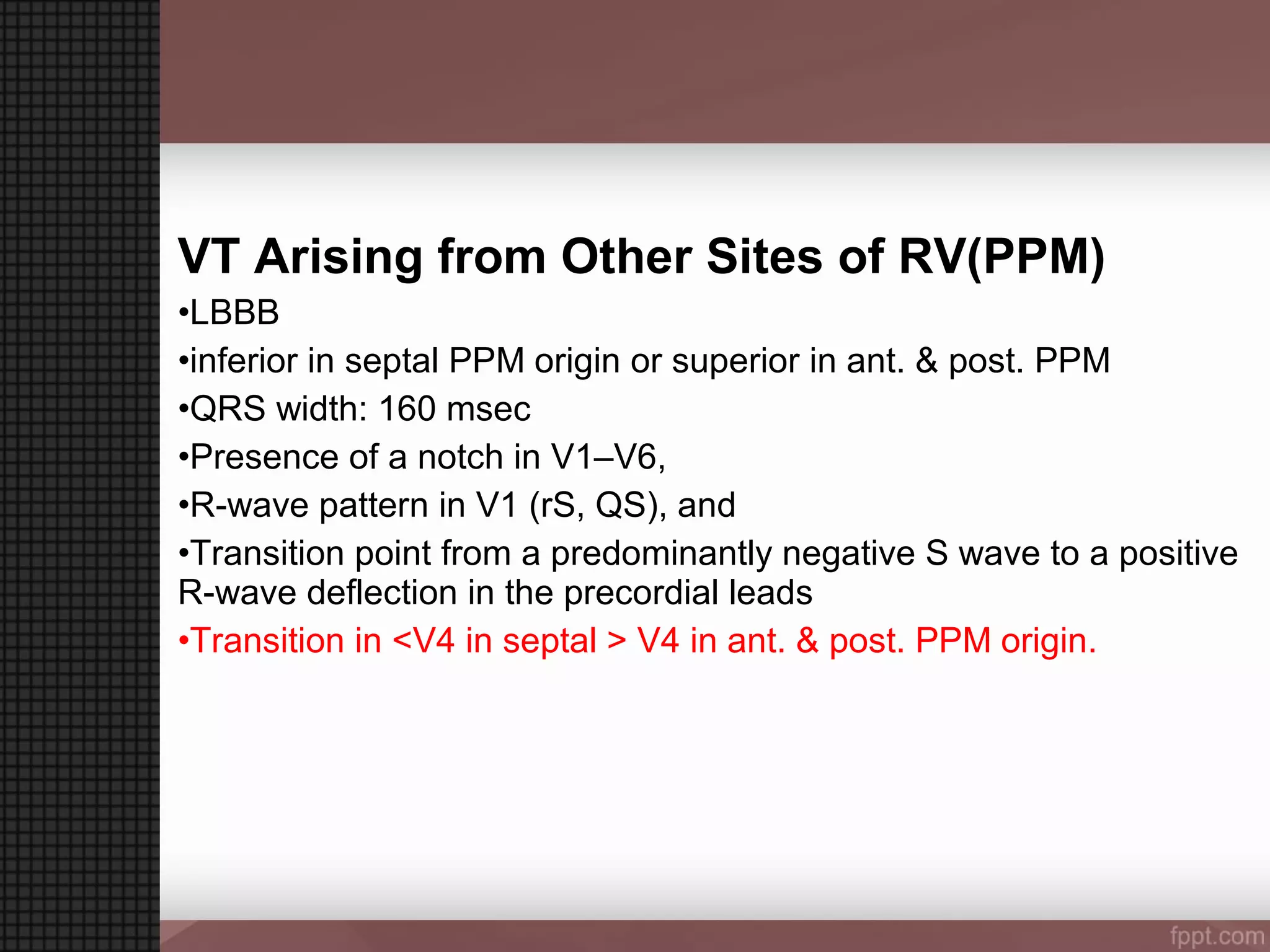 VT Arising from Other Sites of RV(PPM)

•LBBB

•inferior in septal PPM origin or superior in ant. & post. PPM

•QRS width: 160 msec

•Presence of a notch in V1–V6,

•R-wave pattern in V1 (rS, QS), and

•Transition point from a predominantly negative S wave to a positive R-wave deflection in the precordial leads

•Transition in <V4 in septal > V4 in ant. & post. PPM origin.

fppt.com